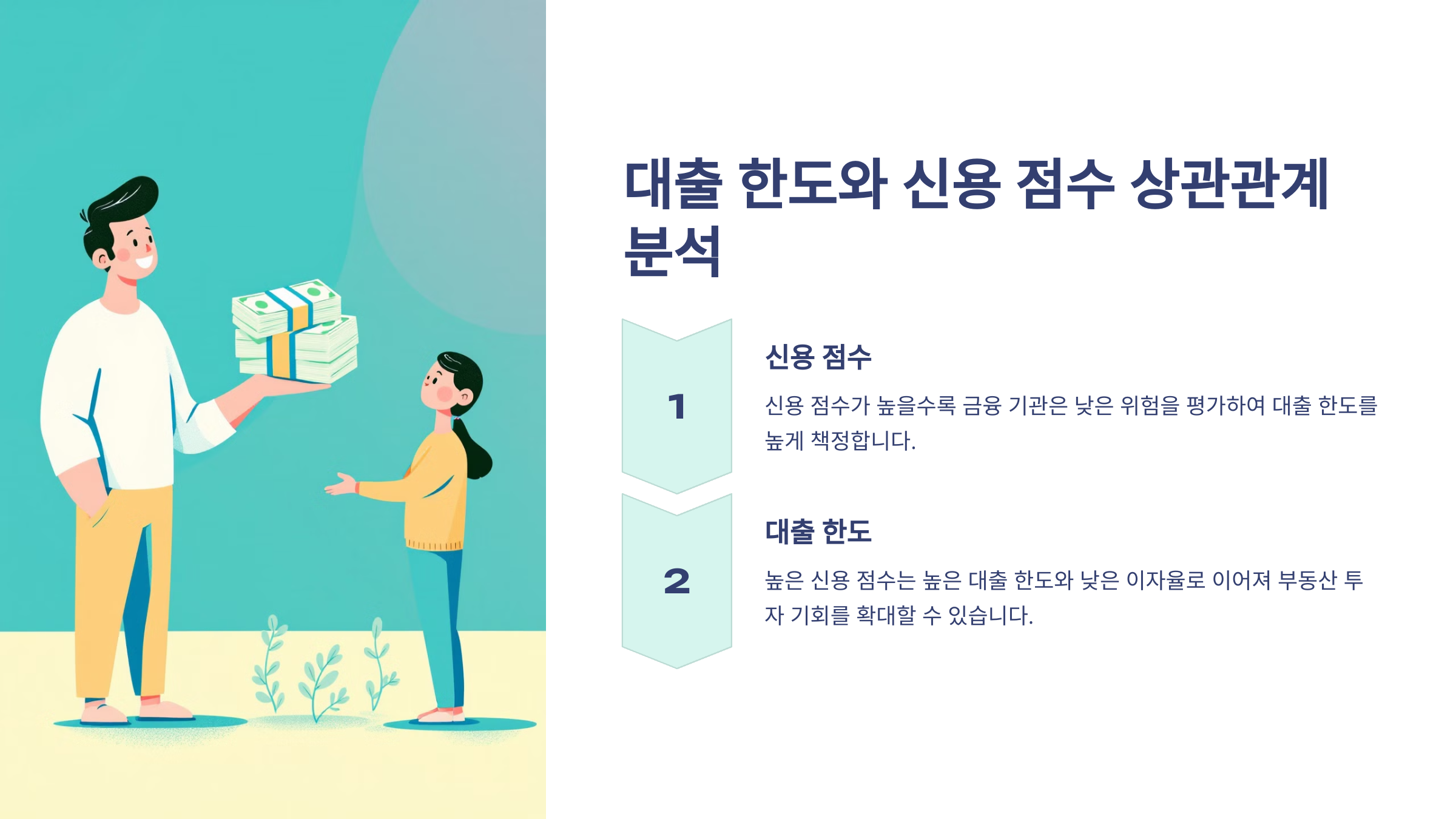 대출 한도와 신용 점수 상관관계 분석

1

신용 점수

신용 점수가 높을수록 금융 기관은 낮은 위험을 평가하여 대출 한도를 높게 책정합니다.

2

대출 한도

높은 신용 점수는 높은 대출 한도와 낮은 이자율로 이어져 부동산 투자 기회를 확대할 수 있습니다.